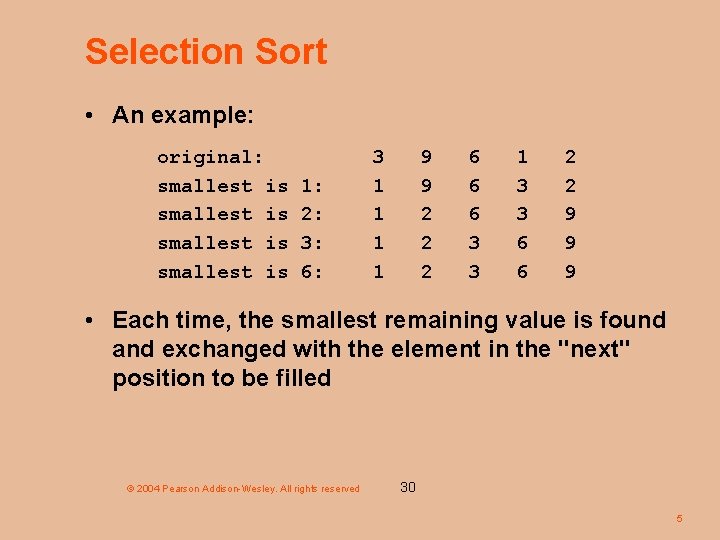 Selection Sort

• An example:

original: 3 9 6 1 2
smallest is 1: 1 9 6 3 2
smallest is 2: 1 2 6 3 9
smallest is 3: 1 2 3 6 9
smallest is 6: 1 2 3 6 9

• Each time, the smallest remaining value is found and exchanged with the element in the "next" position to be filled

© 2004 Pearson Addison-Wesley. All rights reserved

30

5